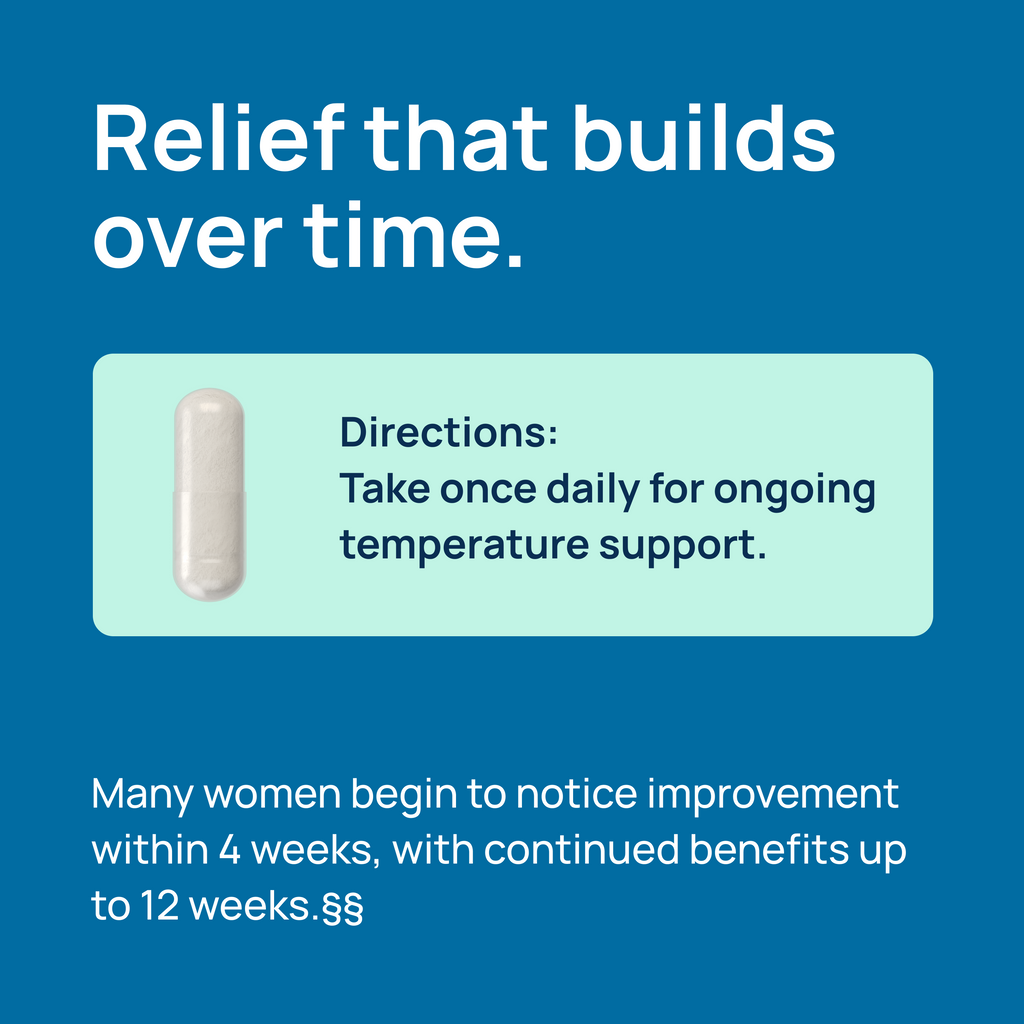 Relief that builds over time.

Directions:
Take once daily for ongoing temperature support.

Many women begin to notice improvement within 4 weeks, with continued benefits up to 12 weeks.§§